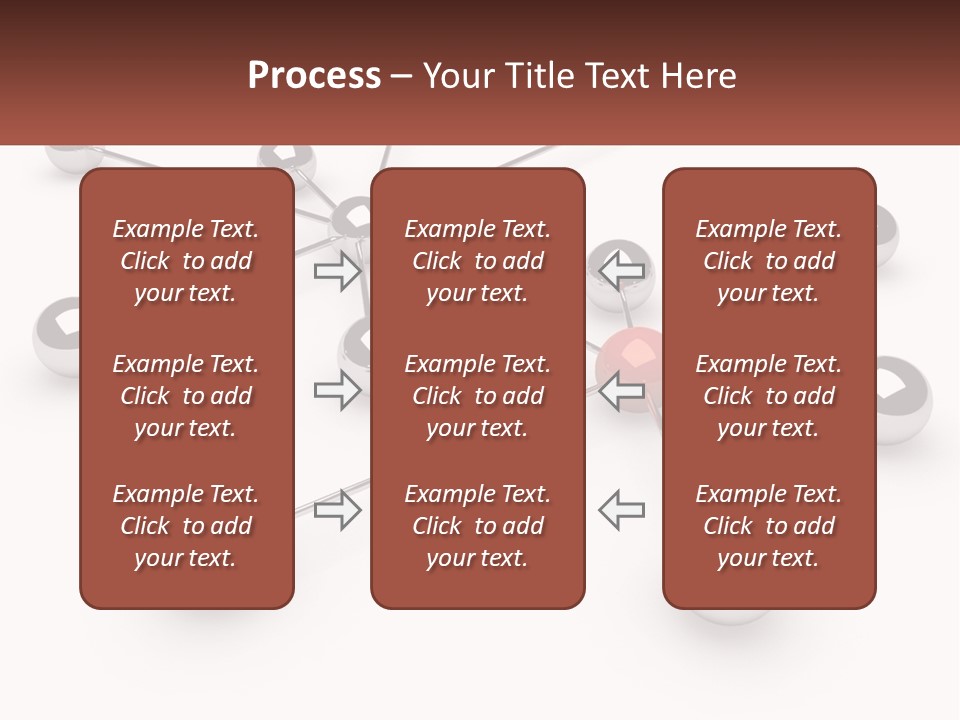 Process – Your Title Text Here

Example Text. Click to add your text.

Example Text. Click to add your text.

Example Text. Click to add your text.

Example Text. Click to add your text.

Example Text. Click to add your text.

Example Text. Click to add your text.

Example Text. Click to add your text.

Example Text. Click to add your text.

Example Text. Click to add your text.